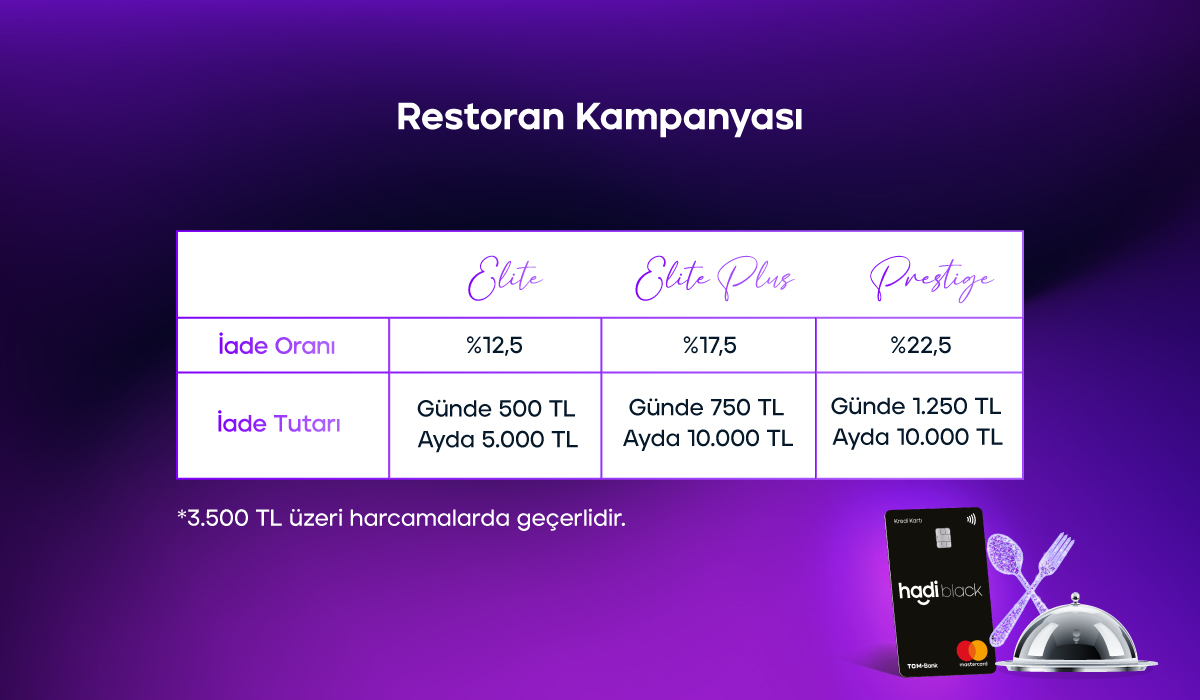 Restoran Kampanyası

| | Elite | Elite Plus | Prestige |
|---|---|---|---|
| İade Oranı | %12,5 | %17,5 | %22,5 |
| İade Tutarı | Günde 500 TL Ayda 5.000 TL | Günde 750 TL Ayda 10.000 TL | Günde 1.250 TL Ayda 10.000 TL |

*3.500 TL üzeri harcamalarda geçerlidir.

Kredi Kartı
hadi black
TOM-Bank
mastercard